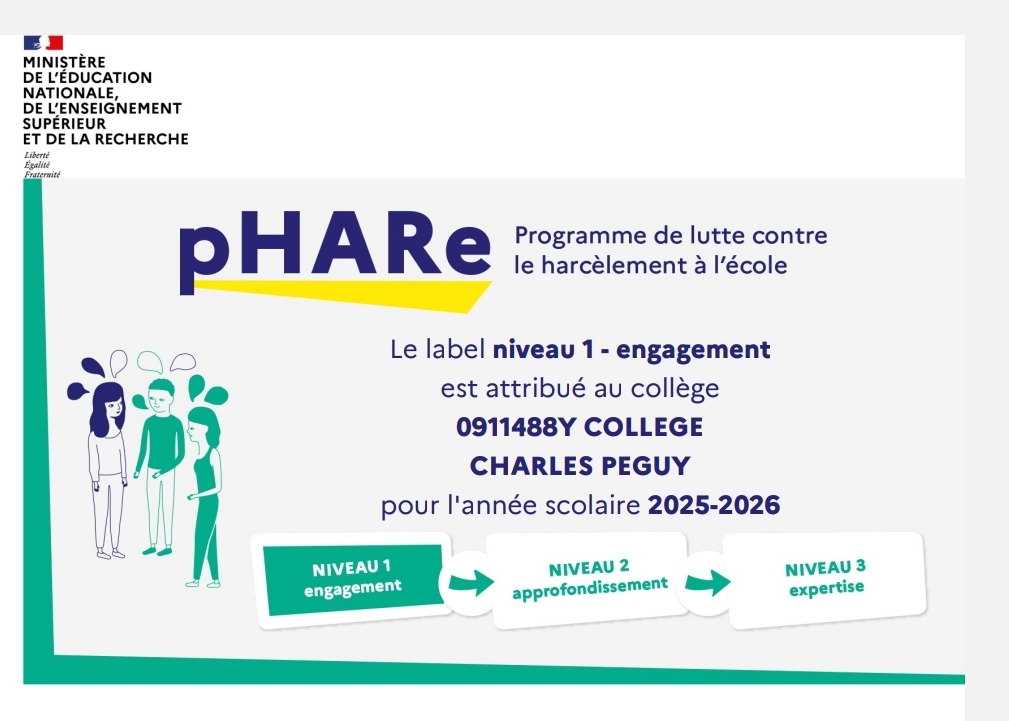 MINISTÈRE
DE L'ÉDUCATION
NATIONALE,
DE L'ENSEIGNEMENT
SUPÉRIEUR
ET DE LA RECHERCHE
Liberté
Égalité
Fraternité

pHARe

Programme de lutte contre le harcèlement à l'école

Le label niveau 1 - engagement
est attribué au collège
0911488Y COLLEGE
CHARLES PEGUY
pour l'année scolaire 2025-2026

NIVEAU 1
engagement

NIVEAU 2
approfondissement

NIVEAU 3
expertise